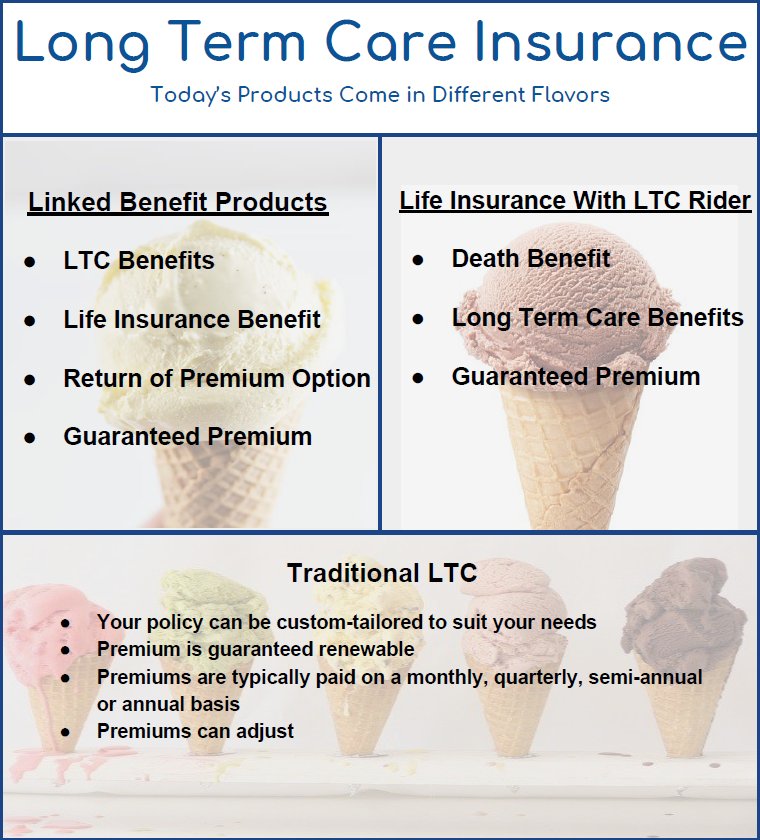 Long Term Care Insurance

Today's Products Come in Different Flavors

Linked Benefit Products

- LTC Benefits
- Life Insurance Benefit
- Return of Premium Option
- Guaranteed Premium

Life Insurance With LTC Rider

- Death Benefit
- Long Term Care Benefits
- Guaranteed Premium

Traditional LTC

- Your policy can be custom-tailored to suit your needs
- Premium is guaranteed renewable
- Premiums are typically paid on a monthly, quarterly, semi-annual or annual basis
- Premiums can adjust